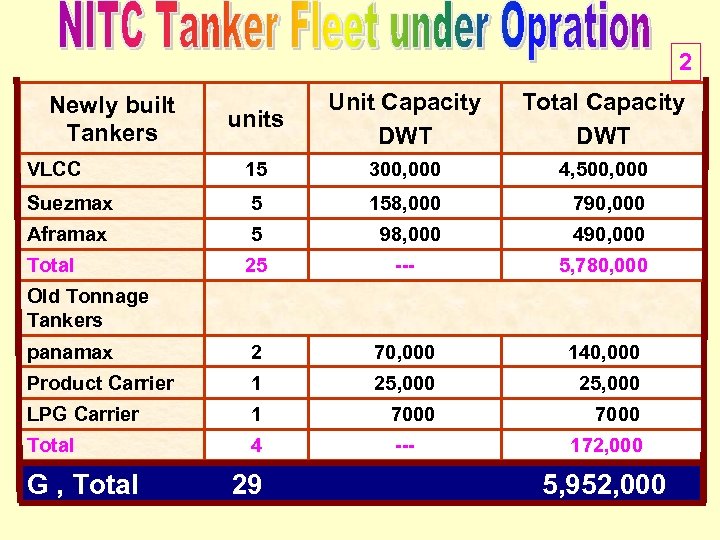 NITC Tanker Fleet under Opration

2

| Newly built Tankers | units | Unit Capacity DWT | Total Capacity DWT |
|---|---|---|---|
| VLCC | 15 | 300,000 | 4,500,000 |
| Suezmax | 5 | 158,000 | 790,000 |
| Aframax | 5 | 98,000 | 490,000 |
| Total | 25 | --- | 5,780,000 |
| Old Tonnage Tankers | | | |
| panamax | 2 | 70,000 | 140,000 |
| Product Carrier | 1 | 25,000 | 25,000 |
| LPG Carrier | 1 | 7000 | 7000 |
| Total | 4 | --- | 172,000 |
| G , Total | 29 | | 5,952,000 |